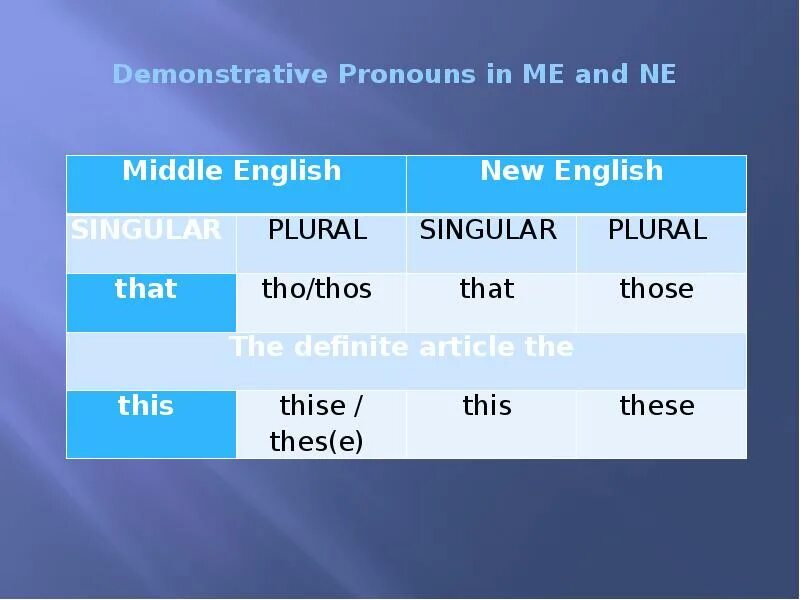 Demonstrative Pronouns in ME and NE

| Middle English | | New English | |
|---|---|---|---|
| SINGULAR | PLURAL | SINGULAR | PLURAL |
| that | tho/thos | that | those |
| The definite article the | | | |
| this | thise / thes(e) | this | these |